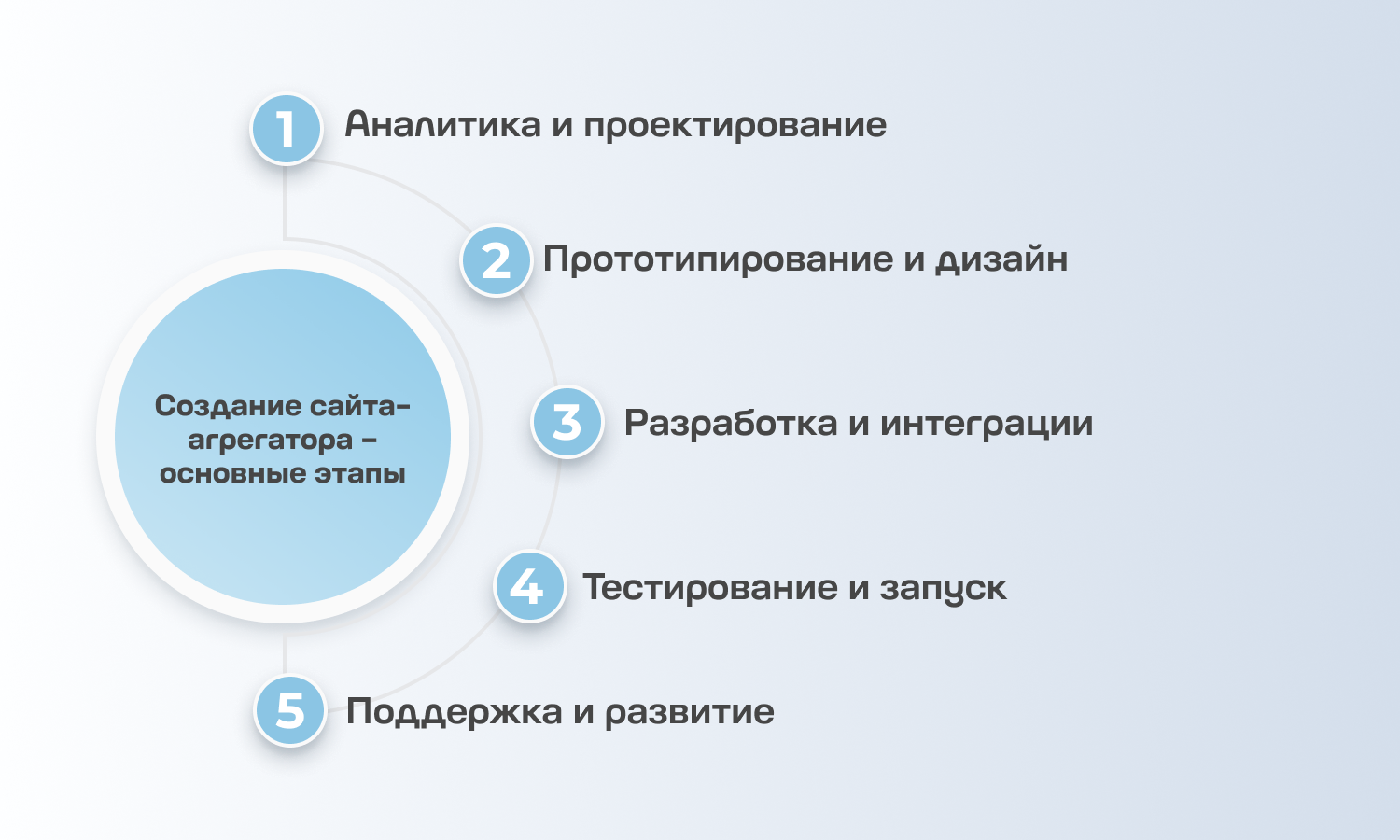 Создание сайта-агрегатора – основные этапы

1 Аналитика и проектирование

2 Прототипирование и дизайн

3 Разработка и интеграции

4 Тестирование и запуск

5 Поддержка и развитие